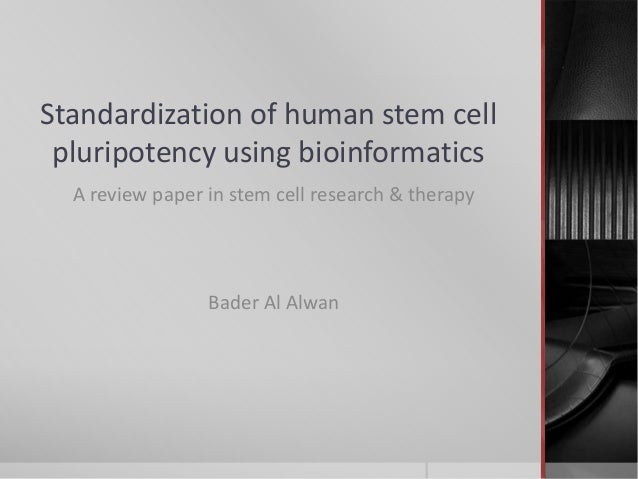 Standardization of human stem cell pluripotency using bioinformatics

A review paper in stem cell research & therapy

Bader Al Alwan